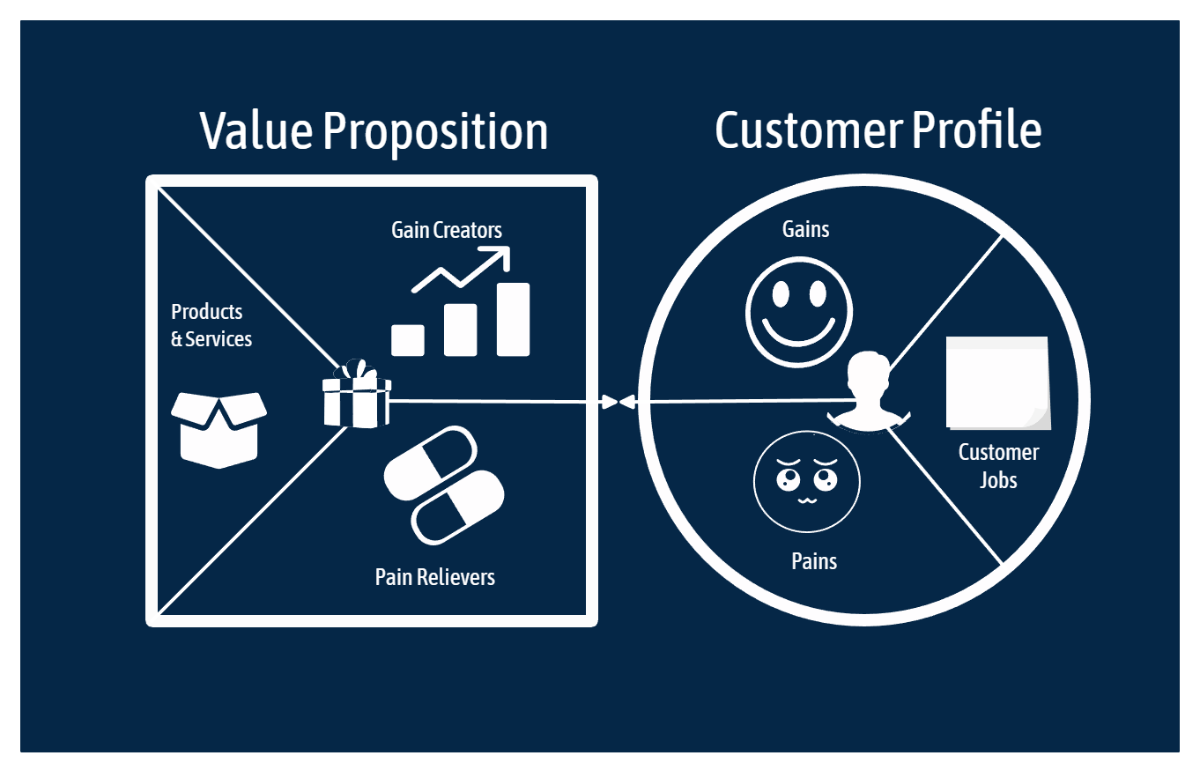 Value Proposition

Gain Creators

Products & Services

Pain Relievers

Customer Profile

Gains

Customer Jobs

Pains